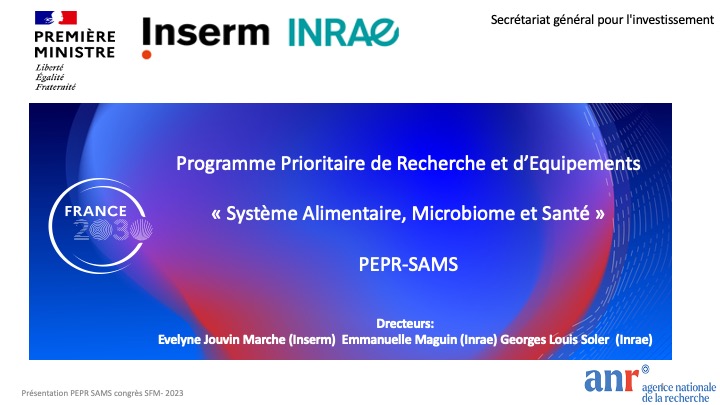 PREMIÈRE MINISTRE
Liberté
Égalité
Fraternité

Inserm INRAE

Secrétariat général pour l'investissement

FRANCE 2030

Programme Prioritaire de Recherche et d'Equipements

« Système Alimentaire, Microbiome et Santé »

PEPR-SAMS

Drecteurs:
Evelyne Jouvin Marche (Inserm) Emmanuelle Maguin (Inrae) Georges Louis Soler (Inrae)

Présentation PEPR SAMS congrès SFM- 2023

anr agence nationale de la recherche